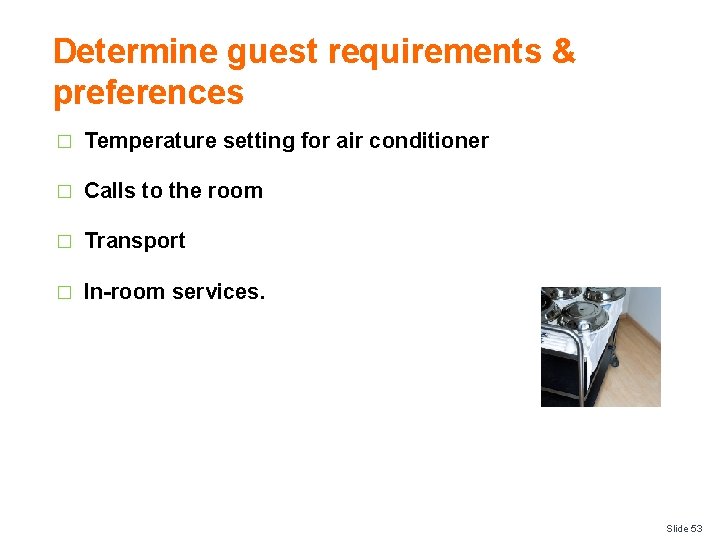 Determine guest requirements & preferences

□ Temperature setting for air conditioner

□ Calls to the room

□ Transport

□ In-room services.

Slide 53